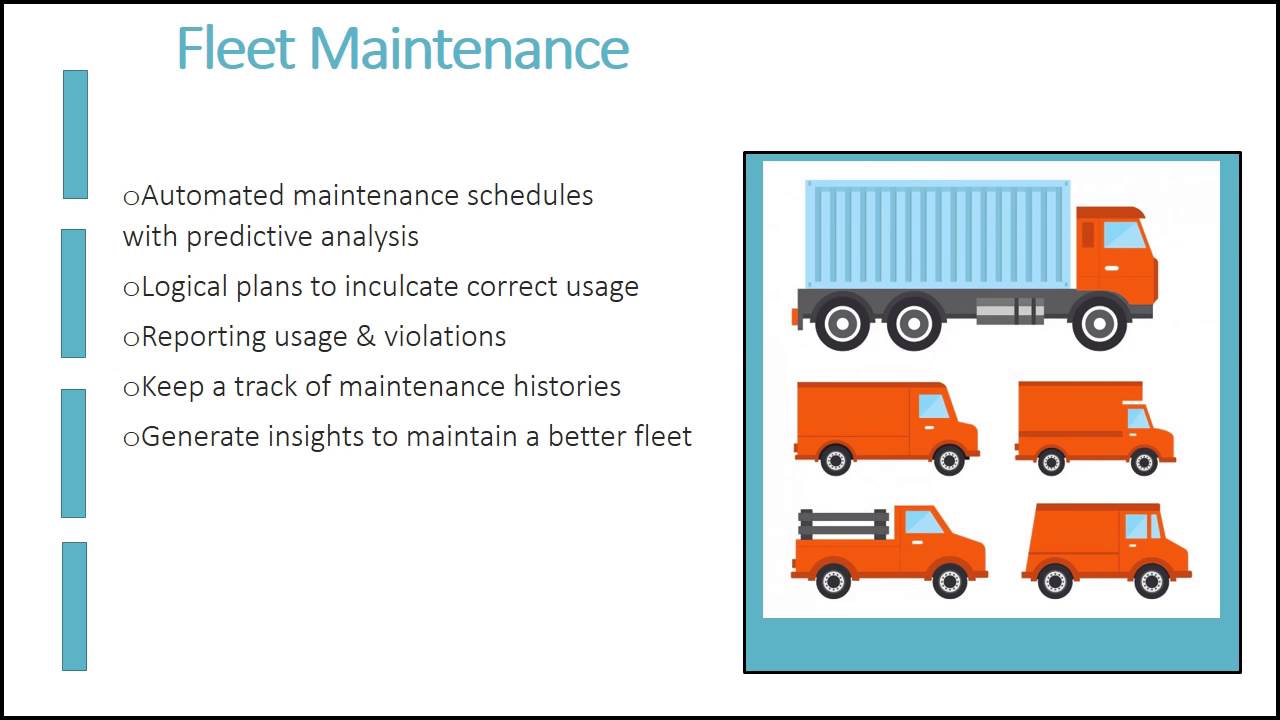 Fleet Maintenance

oAutomated maintenance schedules with predictive analysis

oLogical plans to inculcate correct usage

oReporting usage & violations

oKeep a track of maintenance histories

oGenerate insights to maintain a better fleet